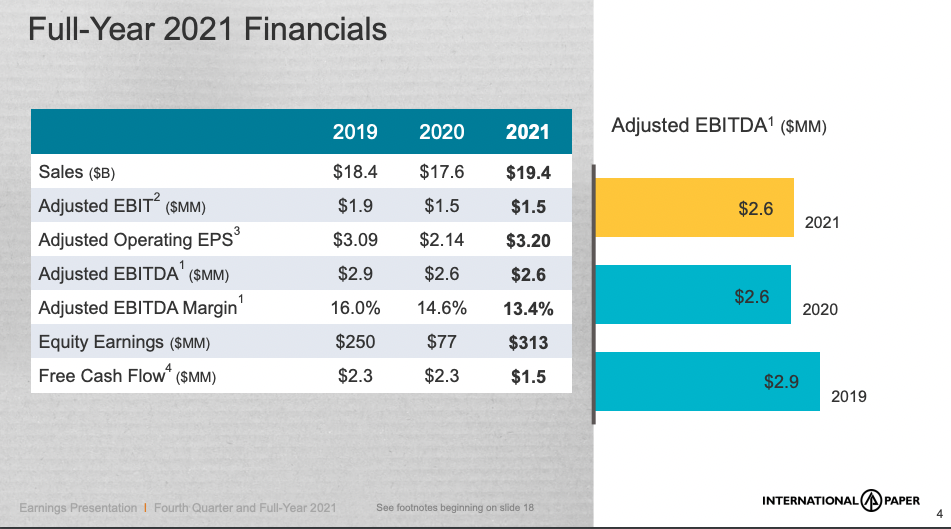 Full-Year 2021 Financials

| | 2019 | 2020 | 2021 |
|---|---|---|---|
| Sales ($B) | $18.4 | $17.6 | $19.4 |
| Adjusted EBIT$^2$ ($MM) | $1.9 | $1.5 | $1.5 |
| Adjusted Operating EPS$^3$ | $3.09 | $2.14 | $3.20 |
| Adjusted EBITDA$^1$ ($MM) | $2.9 | $2.6 | $2.6 |
| Adjusted EBITDA Margin$^1$ | 16.0% | 14.6% | 13.4% |
| Equity Earnings ($MM) | $250 | $77 | $313 |
| Free Cash Flow$^4$ ($MM) | $2.3 | $2.3 | $1.5 |

Adjusted EBITDA$^1$ ($MM)

$2.6 2021

$2.6 2020

$2.9 2019

Earnings Presentation | Fourth Quarter and Full-Year 2021

See footnotes beginning on slide 18

INTERNATIONAL PAPER

4